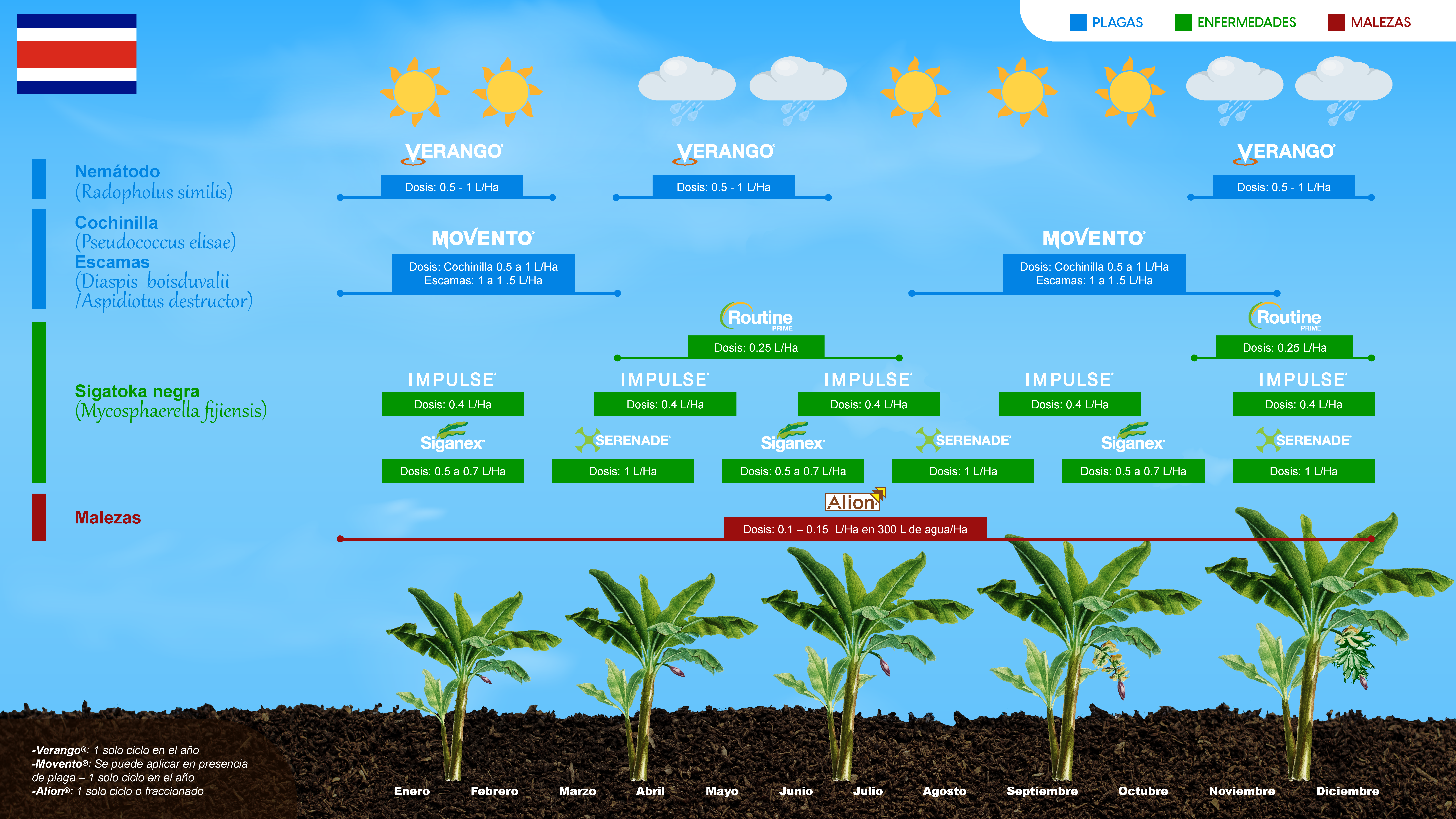 PLAGAS ENFERMEDADES MALEZAS

Nemátodo
(Radopholus similis)

Cochinilla
(Pseudococcus elisae)
Escamas
(Diaspis boisduvalii
/Aspidiotus destructor)

Sigatoka negra
(Mycosphaerella fijiensis)

Malezas

VERANGO
Dosis: 0.5 - 1 L/Ha

VERANGO
Dosis: 0.5 - 1 L/Ha

VERANGO
Dosis: 0.5 - 1 L/Ha

MOVENTO
Dosis: Cochinilla 0.5 a 1 L/Ha
Escamas: 1 a 1 .5 L/Ha

MOVENTO
Dosis: Cochinilla 0.5 a 1 L/Ha
Escamas: 1 a 1.5 L/Ha

Routine PRIME
Dosis: 0.25 L/Ha

Routine PRIME
Dosis: 0.25 L/Ha

IMPULSE
Dosis: 0.4 L/Ha

IMPULSE
Dosis: 0.4 L/Ha

IMPULSE
Dosis: 0.4 L/Ha

IMPULSE
Dosis: 0.4 L/Ha

IMPULSE
Dosis: 0.4 L/Ha

Siganex
Dosis: 0.5 a 0.7 L/Ha

SERENADE
Dosis: 1 L/Ha

Siganex
Dosis: 0.5 a 0.7 L/Ha

SERENADE
Dosis: 1 L/Ha

Siganex
Dosis: 0.5 a 0.7 L/Ha

SERENADE
Dosis: 1 L/Ha

Alion
Dosis: 0.1 – 0.15 L/Ha en 300 L de agua/Ha

-Verango®: 1 solo ciclo en el año
-Movento®: Se puede aplicar en presencia de plaga – 1 solo ciclo en el año
-Alion®: 1 solo ciclo o fraccionado

Enero Febrero Marzo Abril Mayo Junio Julio Agosto Septiembre Octubre Noviembre Diciembre